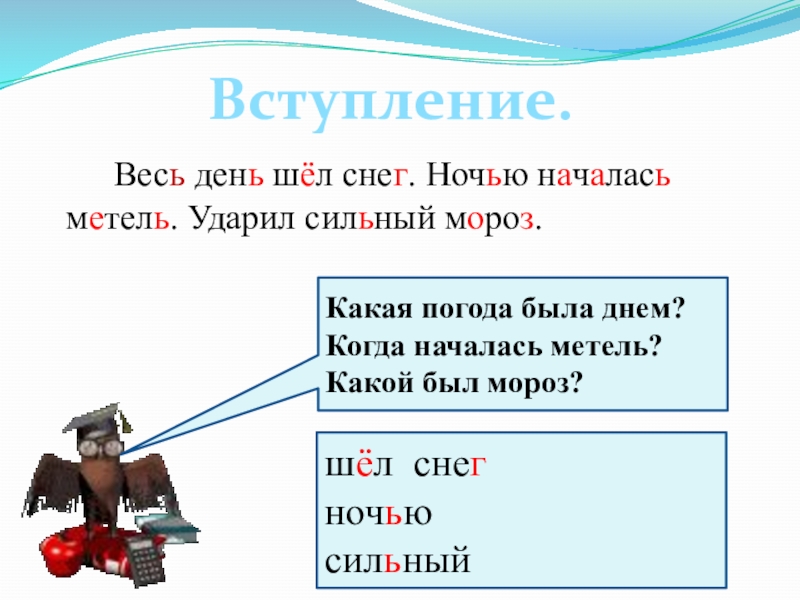 Вступление.

Весь день шёл снег. Ночью началась метель. Ударил сильный мороз.

Какая погода была днем?
Когда началась метель?
Какой был мороз?

шёл снег
ночью
сильный